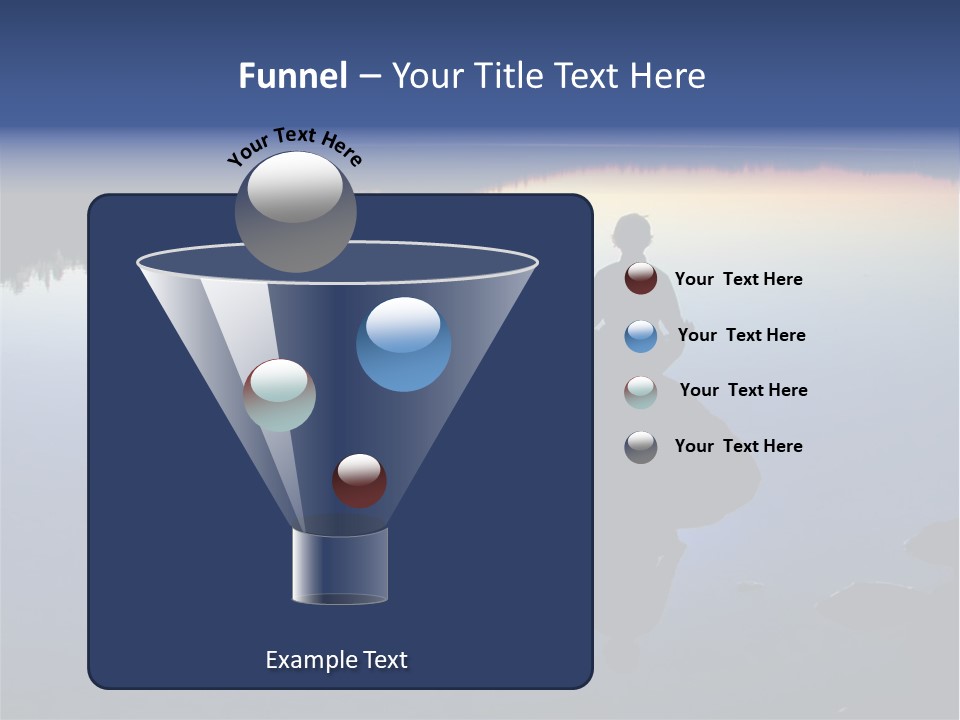 Funnel – Your Title Text Here

Your Text Here

Example Text

Your Text Here

Your Text Here

Your Text Here

Your Text Here